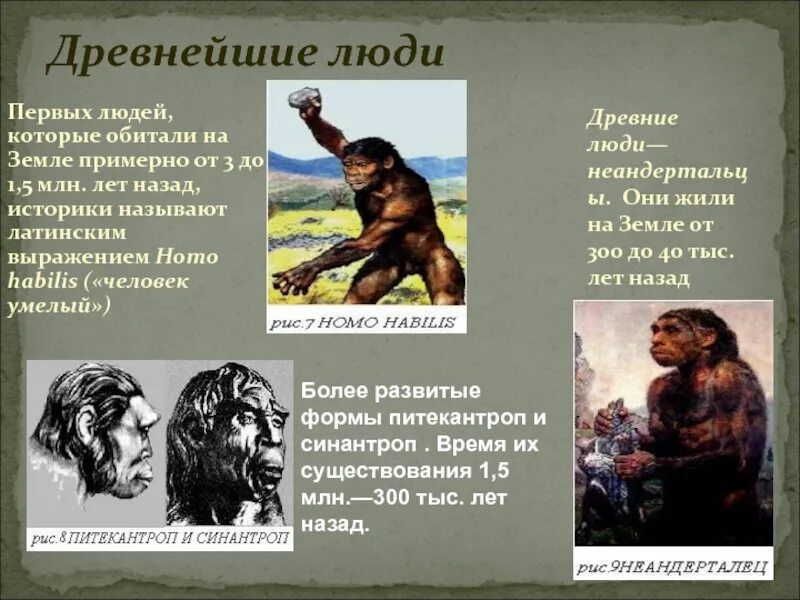 Древнейшие люди

Первых людей, которые обитали на Земле примерно от 3 до 1,5 млн. лет назад, историки называют латинским выражением Homo habilis («человек умелый»)

рис.7 HOMO HABILIS

Древние люди— неандертальцы. Они жили на Земле от 300 до 40 тыс. лет назад

рис.8 ПИТЕКАНТРОП И СИНАНТРОП

Более развитые формы питекантроп и синантроп . Время их существования 1,5 млн.—300 тыс. лет назад.

рис.9НЕАНДЕРТАЛЕЦ